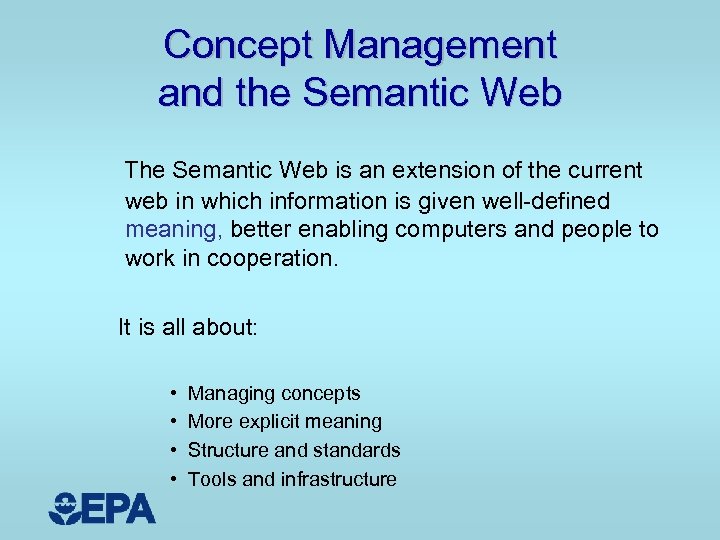 Concept Management and the Semantic Web

The Semantic Web is an extension of the current web in which information is given well-defined meaning, better enabling computers and people to work in cooperation.

It is all about:

• Managing concepts
• More explicit meaning
• Structure and standards
• Tools and infrastructure

EPA